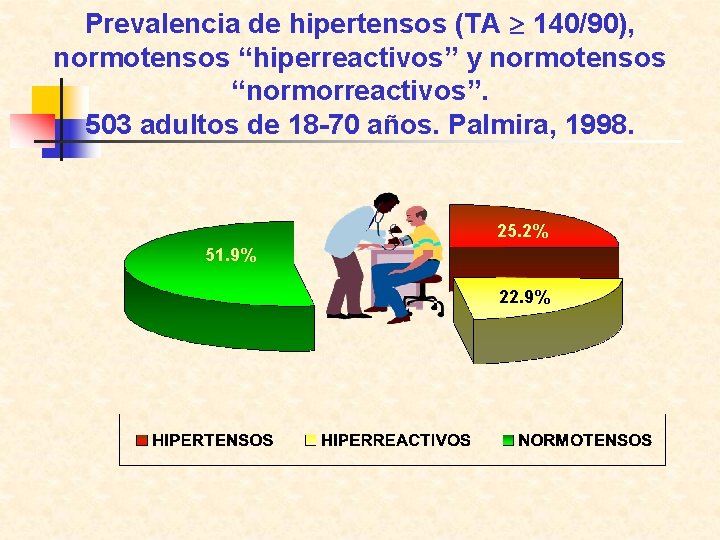 Prevalencia de hipertensos (TA $\geq$ 140/90), normotensos “hiperreactivos” y normotensos “normorreactivos”.
503 adultos de 18-70 años. Palmira, 1998.

51.9%

25.2%

22.9%

HIPERTENSOS HIPERREACTIVOS NORMOTENSOS